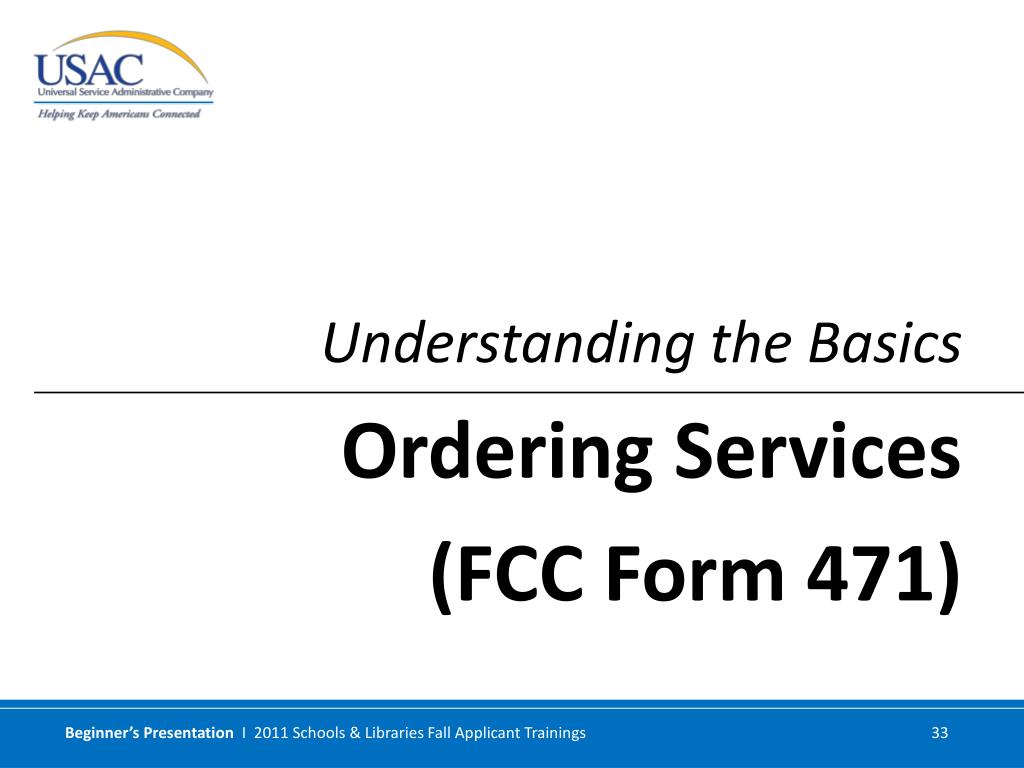 USAC
Universal Service Administrative Company
Helping Keep Americans Connected

Understanding the Basics

Ordering Services
(FCC Form 471)

Beginner's Presentation I 2011 Schools & Libraries Fall Applicant Trainings

33